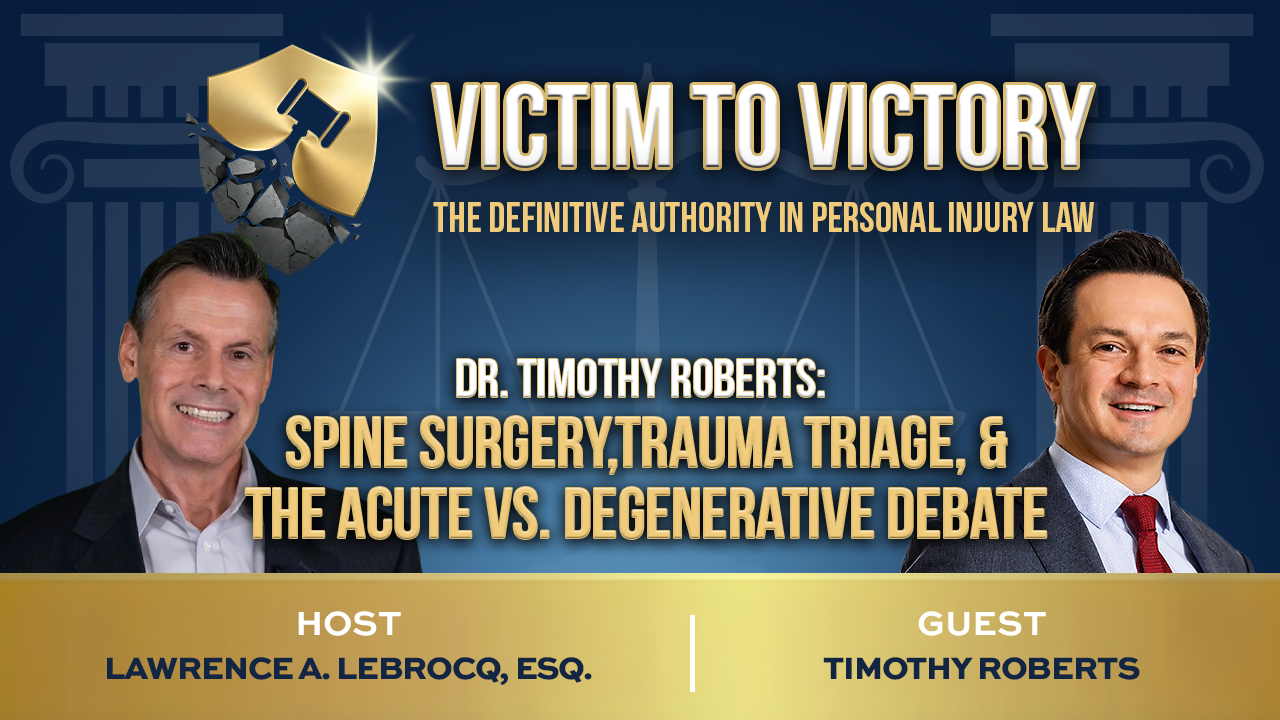 VICTIM TO VICTORY

THE DEFINITIVE AUTHORITY IN PERSONAL INJURY LAW

DR. TIMOTHY ROBERTS:
SPINE SURGERY,TRAUMA TRIAGE, &
THE ACUTE VS. DEGENERATIVE DEBATE

HOST
LAWRENCE A. LEBROCQ, ESQ.

GUEST
TIMOTHY ROBERTS